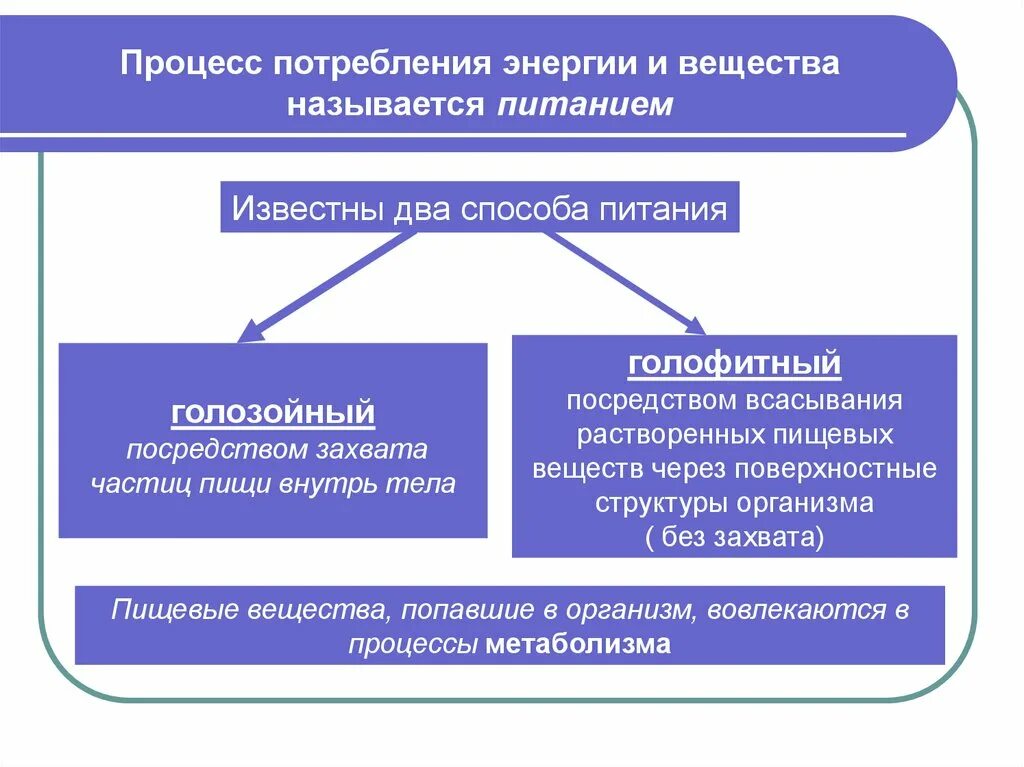 Процесс потребления энергии и вещества называется питанием

Известны два способа питания

голозойный
посредством захвата частиц пищи внутрь тела

голофитный
посредством всасывания растворенных пищевых веществ через поверхностные структуры организма ( без захвата)

Пищевые вещества, попавшие в организм, вовлекаются в процессы метаболизма